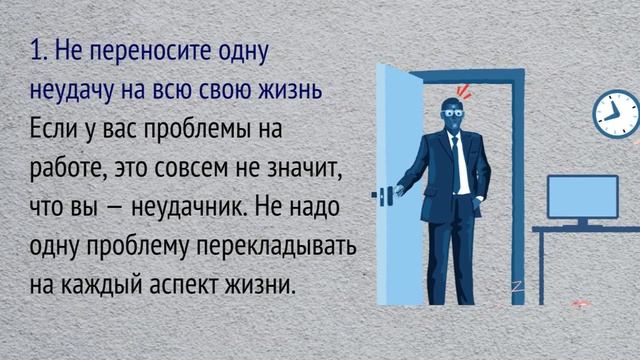 1. Не переносите одну неудачу на всю свою жизнь

Если у вас проблемы на работе, это совсем не значит, что вы — неудачник. Не надо одну проблему перекладывать на каждый аспект жизни.